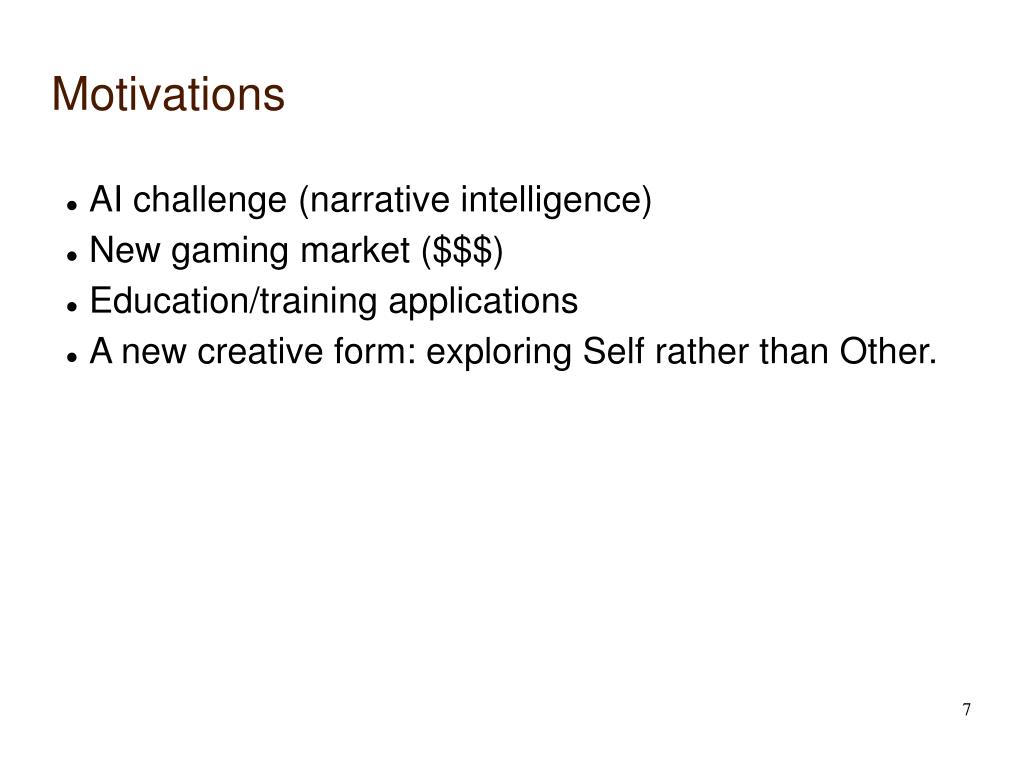 Motivations

- AI challenge (narrative intelligence)
- New gaming market (\$\$\$)
- Education/training applications
- A new creative form: exploring Self rather than Other.

7